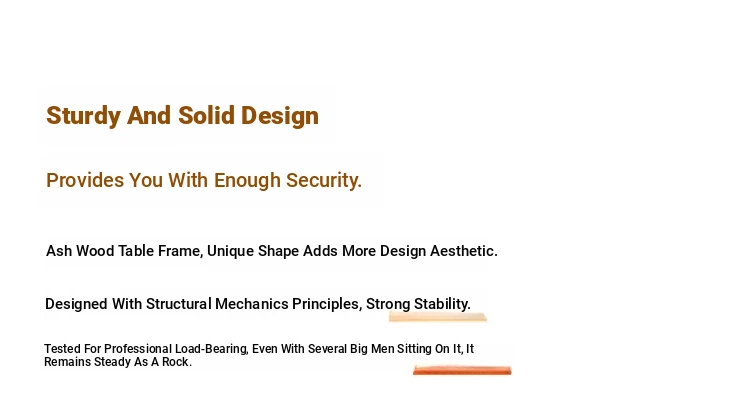 Sturdy And Solid Design

Provides You With Enough Security.

Ash Wood Table Frame, Unique Shape Adds More Design Aesthetic.

Designed With Structural Mechanics Principles, Strong Stability.

Tested For Professional Load-Bearing, Even With Several Big Men Sitting On It, It Remains Steady As A Rock.